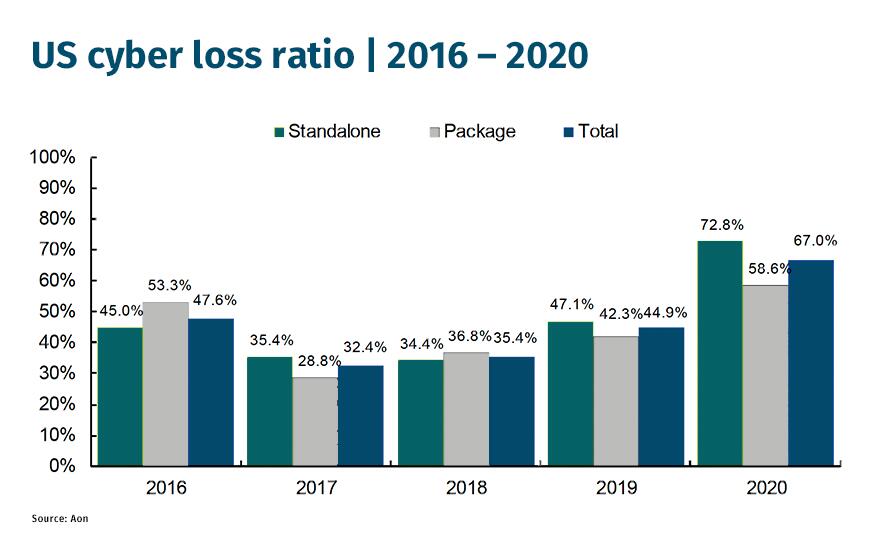 US cyber loss ratio | 2016 – 2020

Standalone Package Total

100%
90%
80%
70%
60%
50%
40%
30%
20%
10%
0%

45.0% 53.3% 47.6%
35.4% 28.8% 32.4%
34.4% 36.8% 35.4%
47.1% 42.3% 44.9%
72.8% 58.6% 67.0%

2016 2017 2018 2019 2020

Source: Aon